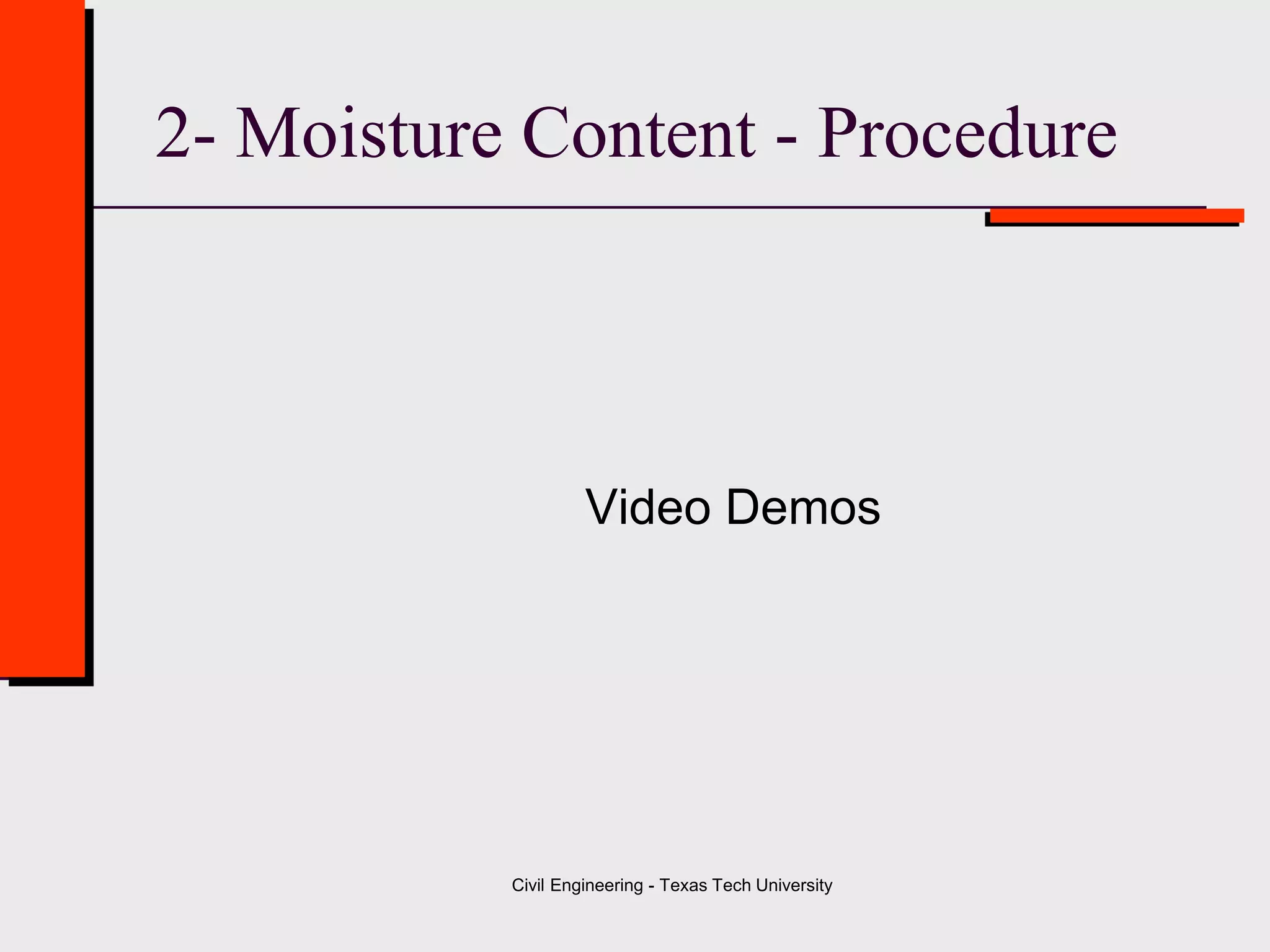 2- Moisture Content - Procedure

Video Demos

Civil Engineering - Texas Tech University